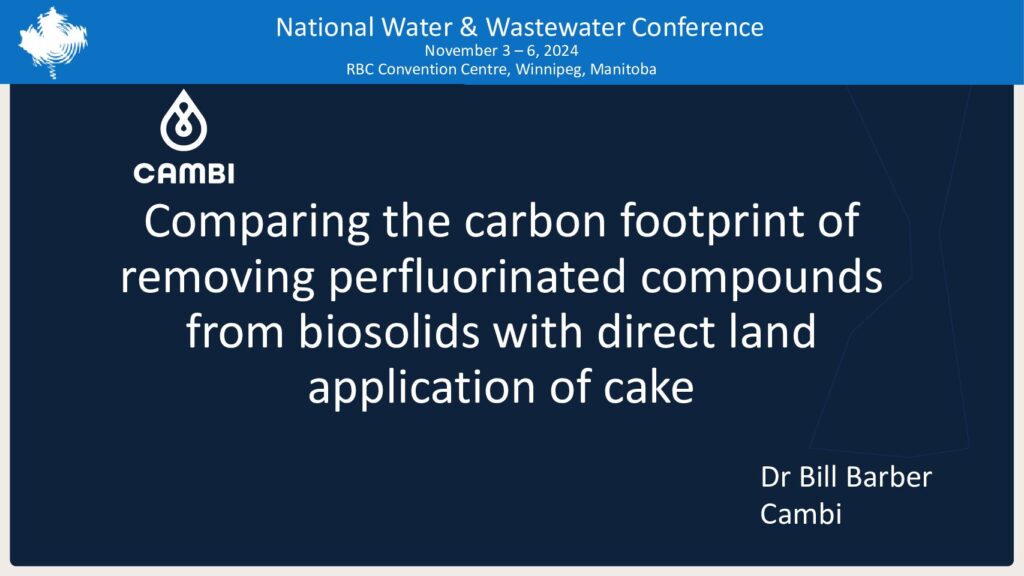 National Water & Wastewater Conference
November 3 – 6, 2024
RBC Convention Centre, Winnipeg, Manitoba

CAMBI

Comparing the carbon footprint of removing perfluorinated compounds from biosolids with direct land application of cake

Dr Bill Barber
Cambi